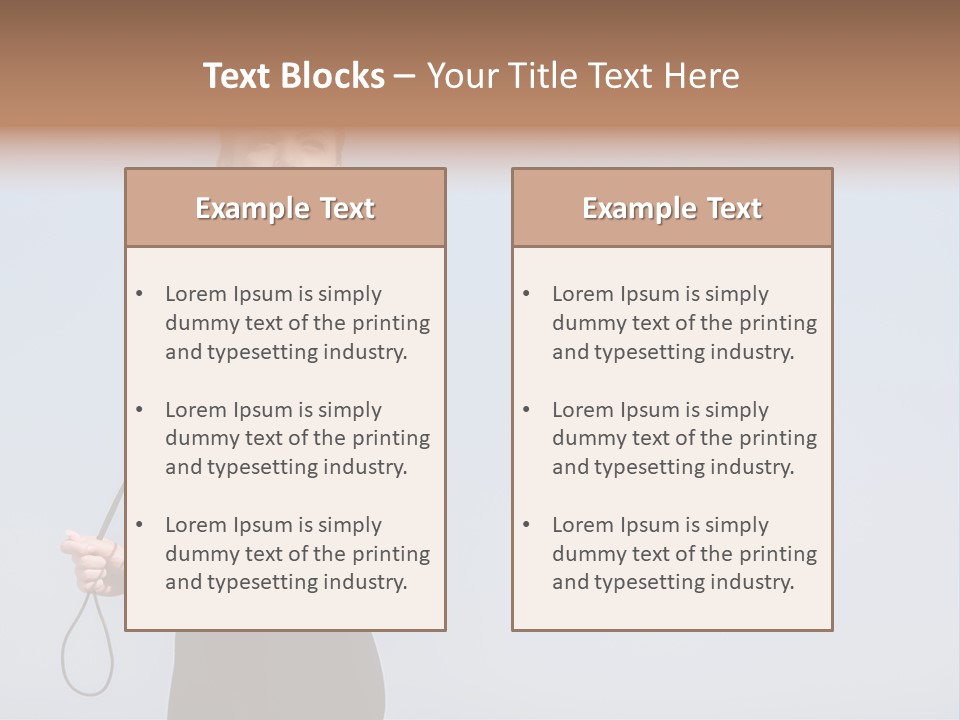 Text Blocks – Your Title Text Here

Example Text

• Lorem Ipsum is simply dummy text of the printing and typesetting industry.

• Lorem Ipsum is simply dummy text of the printing and typesetting industry.

• Lorem Ipsum is simply dummy text of the printing and typesetting industry.

Example Text

• Lorem Ipsum is simply dummy text of the printing and typesetting industry.

• Lorem Ipsum is simply dummy text of the printing and typesetting industry.

• Lorem Ipsum is simply dummy text of the printing and typesetting industry.